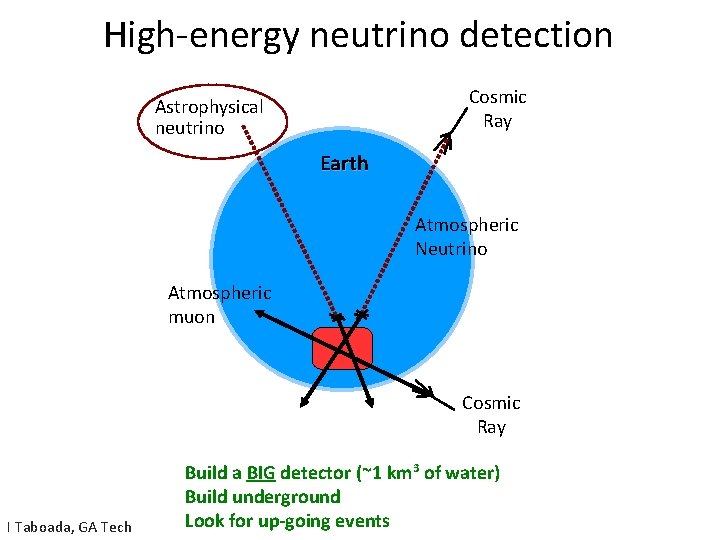 High-energy neutrino detection

Astrophysical
neutrino

Cosmic
Ray

Earth

Atmospheric
Neutrino

Atmospheric
muon

Cosmic
Ray

Build a BIG detector (~1 $km^3$ of water)
Build underground
Look for up-going events

I Taboada, GA Tech